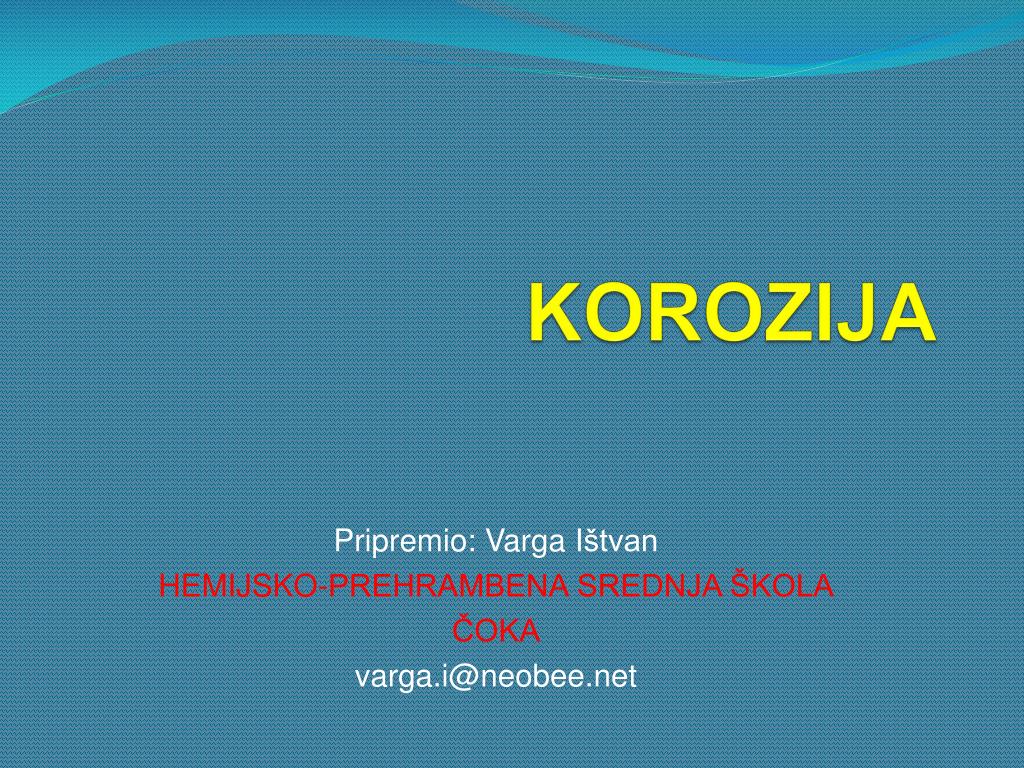 KOROZIJA

Pripremio: Varga Ištvan
HEMIJSKO-PREHRAMBENA SREDNJA ŠKOLA
ČOKA
varga.i@neobee.net